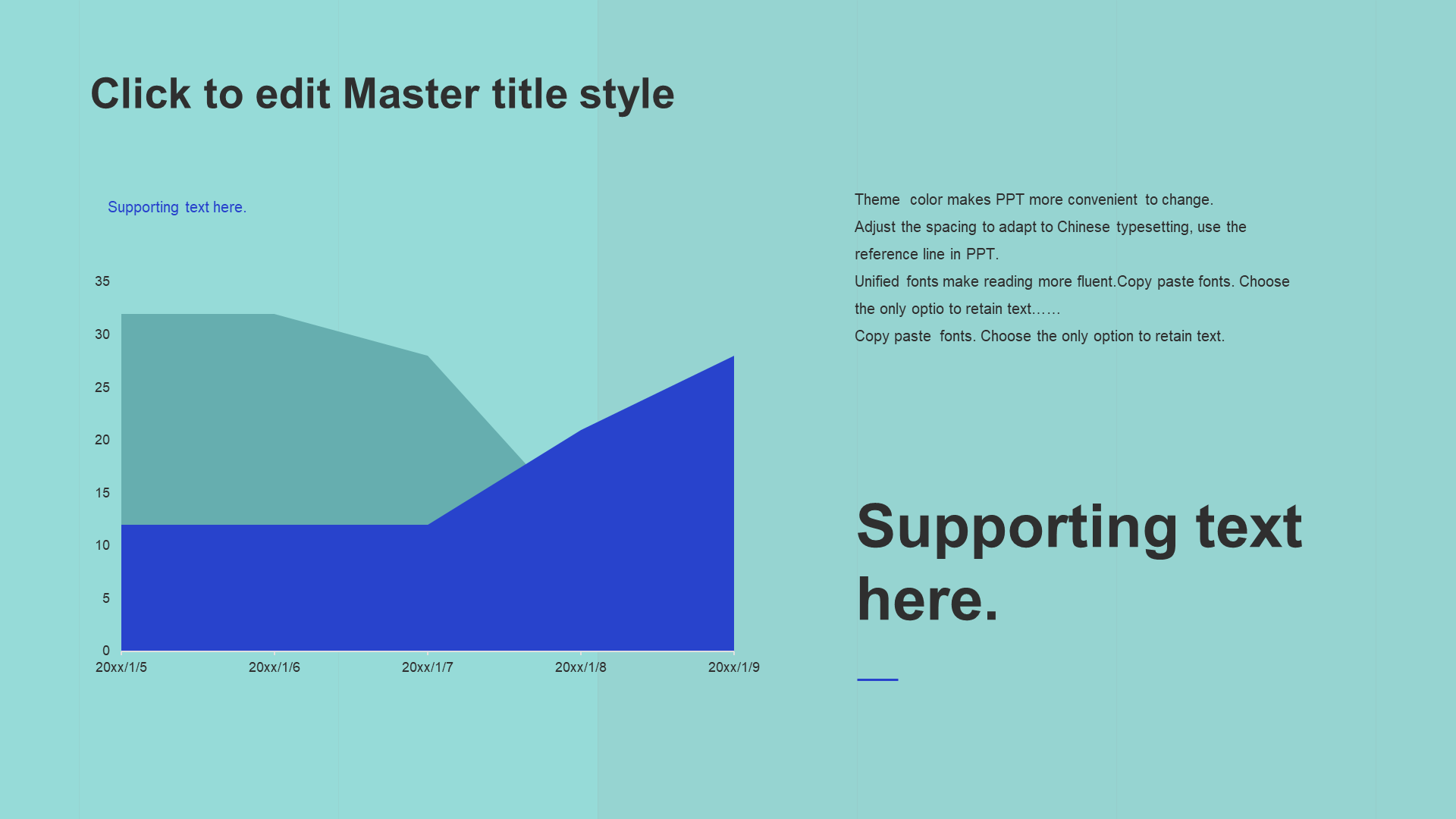 Click to edit Master title style

Supporting text here.

35
30
25
20
15
10
5
0
20xx/1/5
20xx/1/6
20xx/1/7
20xx/1/8
20xx/1/9

Theme color makes PPT more convenient to change.
Adjust the spacing to adapt to Chinese typesetting, use the reference line in PPT.
Unified fonts make reading more fluent.Copy paste fonts. Choose the only optio to retain text……
Copy paste fonts. Choose the only option to retain text.

Supporting text here.